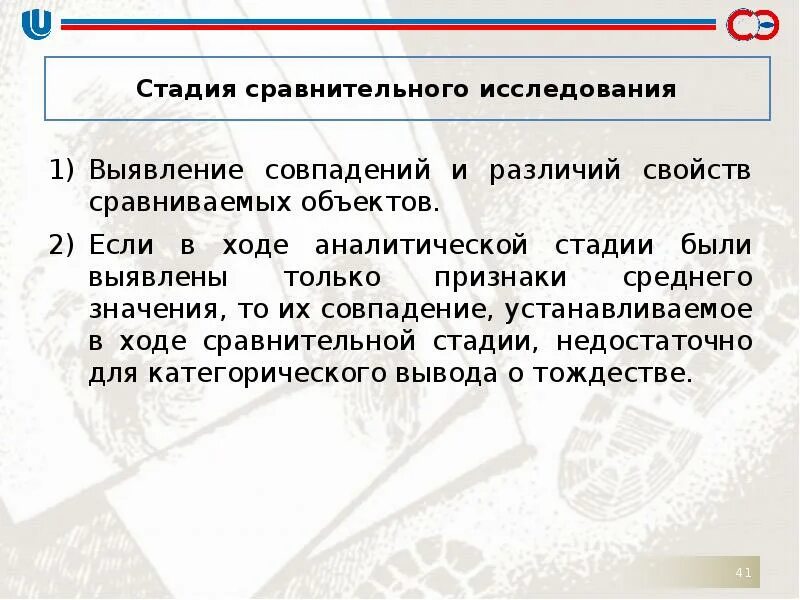 Стадия сравнительного исследования

1) Выявление совпадений и различий свойств сравниваемых объектов.

2) Если в ходе аналитической стадии были выявлены только признаки среднего значения, то их совпадение, устанавливаемое в ходе сравнительной стадии, недостаточно для категорического вывода о тождестве.

41